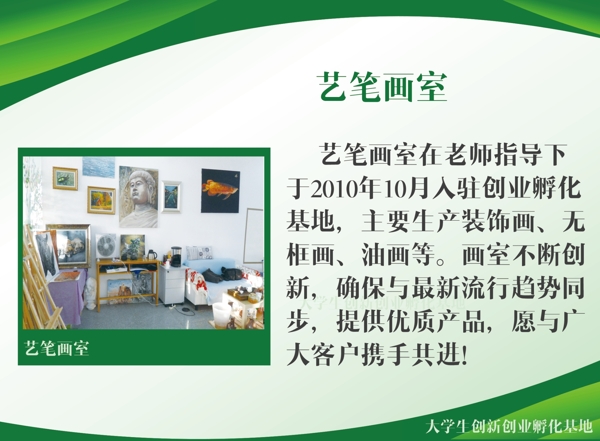 艺笔画室

艺笔画室

艺笔画室在老师指导下于2010年10月入驻创业孵化基地，主要生产装饰画、无框画、油画等。画室不断创新，确保与最新流行趋势同步，提供优质产品，愿与广大客户携手共进!

大学生创新创业孵化基地

大学生创新创业孵化基地